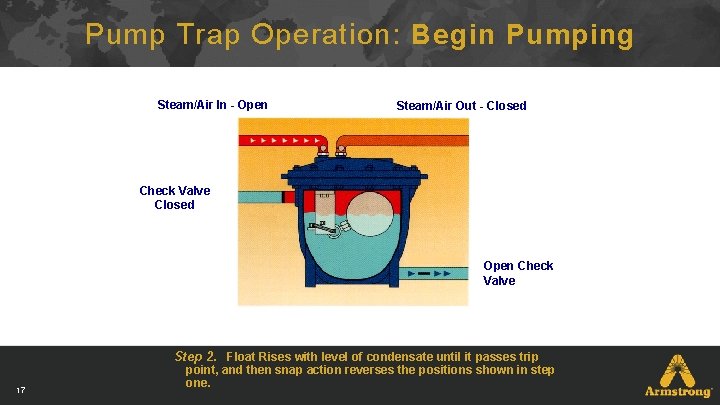 Pump Trap Operation: Begin Pumping

Steam/Air In - Open

Steam/Air Out - Closed

Check Valve Closed

Open Check Valve

Step 2. Float Rises with level of condensate until it passes trip point, and then snap action reverses the positions shown in step one.

17

Armstrong